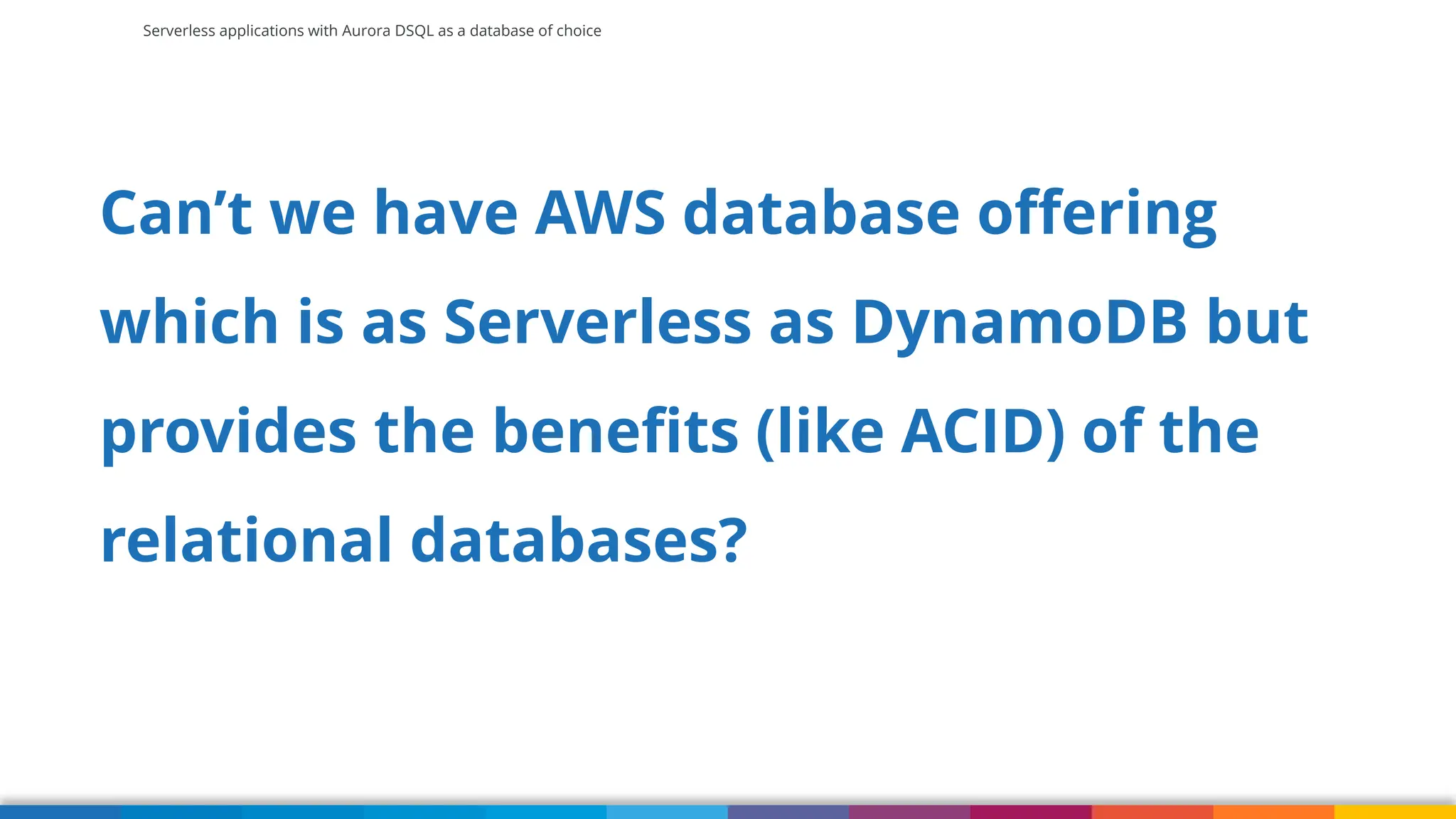 Serverless applications with Aurora DSQL as a database of choice

Can’t we have AWS database offering which is as Serverless as DynamoDB but provides the benefits (like ACID) of the relational databases?